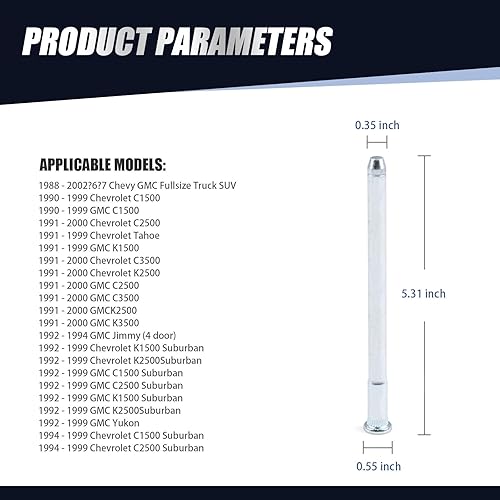 PRODUCT PARAMETERS

APPLICABLE MODELS:

1988 - 2002?6?7 Chevy GMC Fullsize Truck SUV
1990 - 1999 Chevrolet C1500
1990 - 1999 GMC C1500
1991 - 2000 Chevrolet C2500
1991 - 1999 Chevrolet Tahoe
1991 - 1999 GMC K1500
1991 - 2000 Chevrolet C3500
1991 - 2000 Chevrolet K2500
1991 - 2000 GMC C2500
1991 - 2000 GMC C3500
1991 - 2000 GMCK2500
1991 - 2000 GMC K3500
1992 - 1994 GMC Jimmy (4 door)
1992 - 1999 Chevrolet K1500 Suburban
1992 - 1999 Chevrolet K2500Suburban
1992 - 1999 GMC C1500 Suburban
1992 - 1999 GMC C2500 Suburban
1992 - 1999 GMC K1500 Suburban
1992 - 1999 GMC K2500Suburban
1992 - 1999 GMC Yukon
1994 - 1999 Chevrolet C1500 Suburban
1994 - 1999 Chevrolet C2500 Suburban

0.35 inch

5.31 inch

0.55 inch